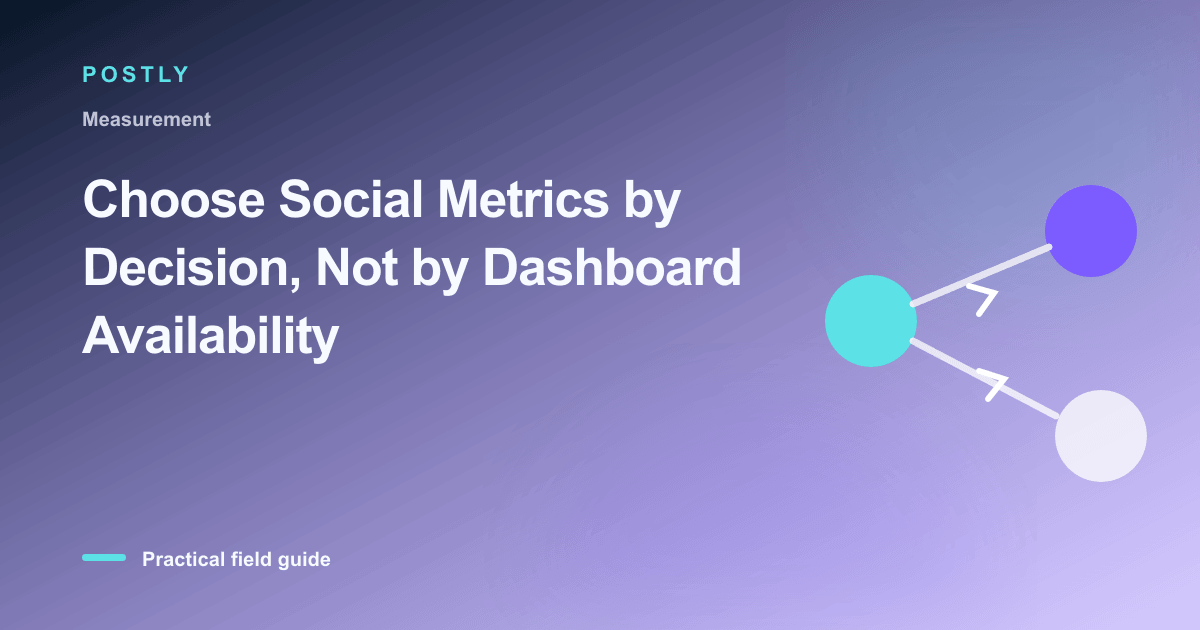 POSTLY

Measurement

Choose Social Metrics by Decision, Not by Dashboard Availability

Practical field guide